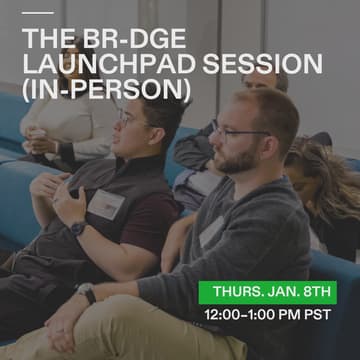 THE BR-DGE LAUNCHPAD SESSION (IN-PERSON)

THURS. JAN. 8TH

12:00–1:00 PM PST